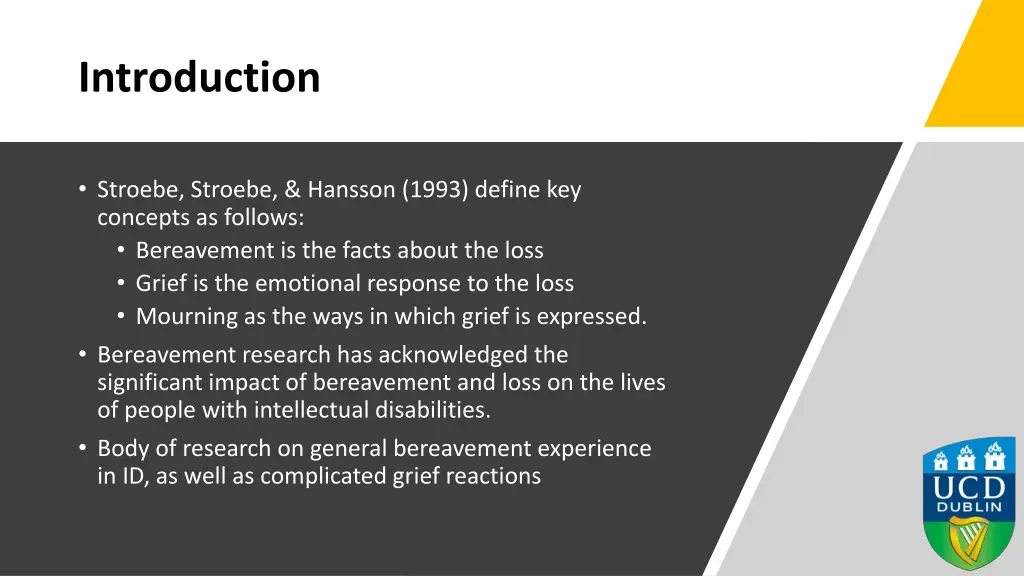 Introduction

• Stroebe, Stroebe, & Hansson (1993) define key concepts as follows:
  • Bereavement is the facts about the loss
  • Grief is the emotional response to the loss
  • Mourning as the ways in which grief is expressed.
• Bereavement research has acknowledged the significant impact of bereavement and loss on the lives of people with intellectual disabilities.
• Body of research on general bereavement experience in ID, as well as complicated grief reactions

UCD
DUBLIN